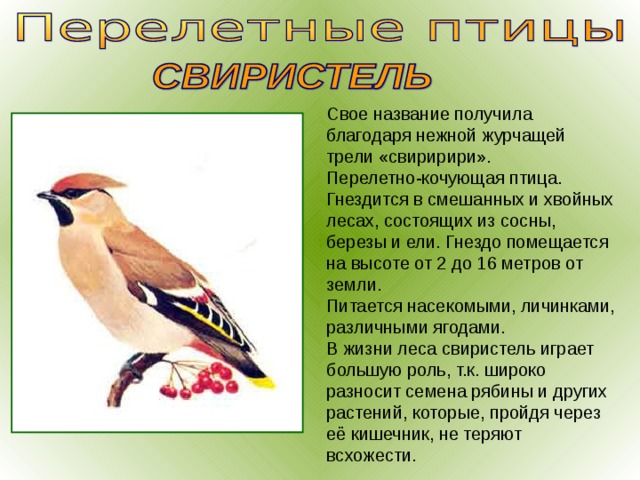 Перелетные птицы
СВИРИСТЕЛЬ

Свое название получила благодаря нежной журчащей трели «свиририри».
Перелетно-кочующая птица.
Гнездится в смешанных и хвойных лесах, состоящих из сосны, березы и ели. Гнездо помещается на высоте от 2 до 16 метров от земли.
Питается насекомыми, личинками, различными ягодами.
В жизни леса свиристель играет большую роль, т.к. широко разносит семена рябины и других растений, которые, пройдя через её кишечник, не теряют всхожести.